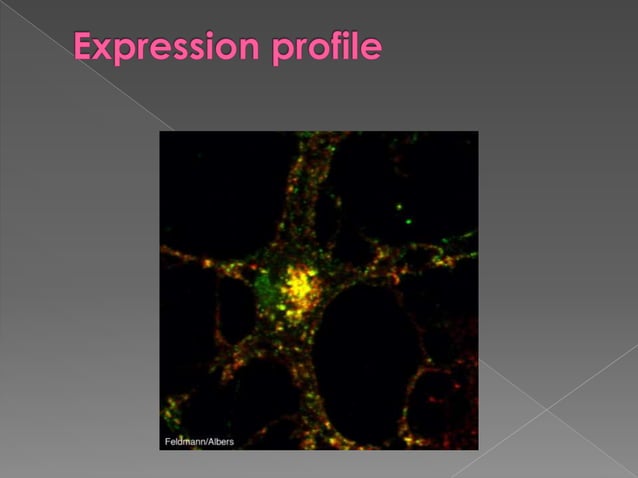 Expression profile

Feldmann/Albers